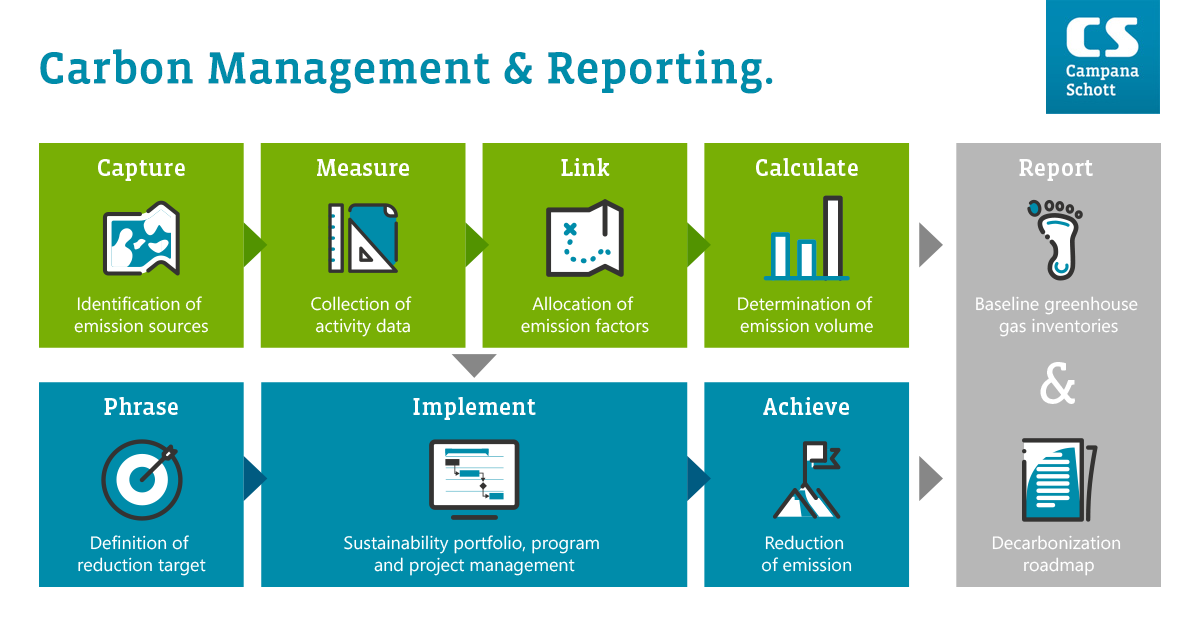 Carbon Management & Reporting.

CS
Campana
Schott

Capture

Identification of emission sources

Measure

Collection of activity data

Link

Allocation of emission factors

Calculate

Determination of emission volume

Report

Baseline greenhouse gas inventories

&

Decarbonization roadmap

Phrase

Definition of reduction target

Implement

Sustainability portfolio, program and project management

Achieve

Reduction of emission